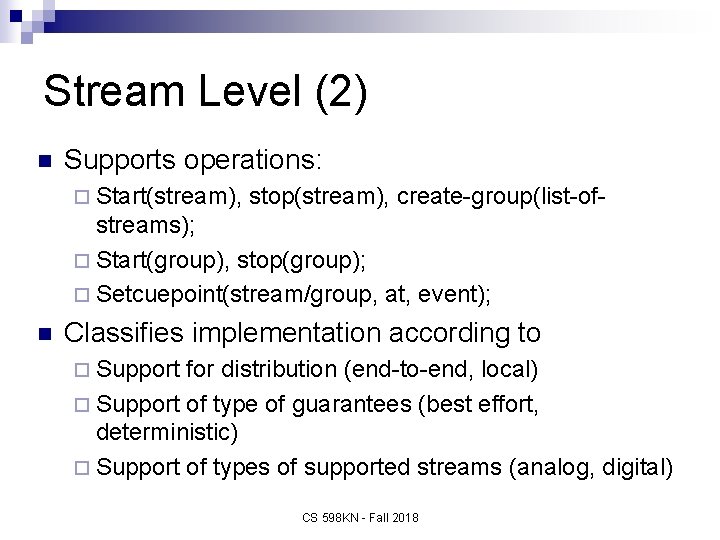 Stream Level (2)

Supports operations:

Start(stream), stop(stream), create-group(list-of-streams);

Start(group), stop(group);

Setcuepoint(stream/group, at, event);

Classifies implementation according to

Support for distribution (end-to-end, local)

Support of type of guarantees (best effort, deterministic)

Support of types of supported streams (analog, digital)

CS 598KN - Fall 2018